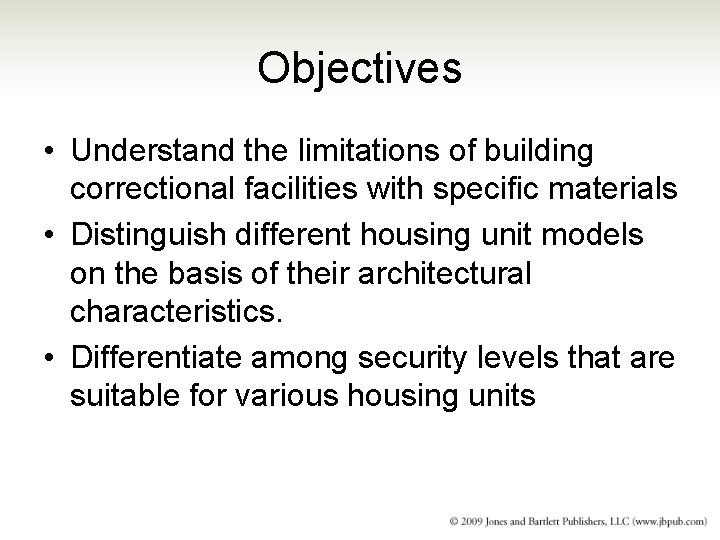 Objectives

• Understand the limitations of building correctional facilities with specific materials
• Distinguish different housing unit models on the basis of their architectural characteristics.
• Differentiate among security levels that are suitable for various housing units

© 2009 Jones and Bartlett Publishers, LLC (www.jbpub.com)